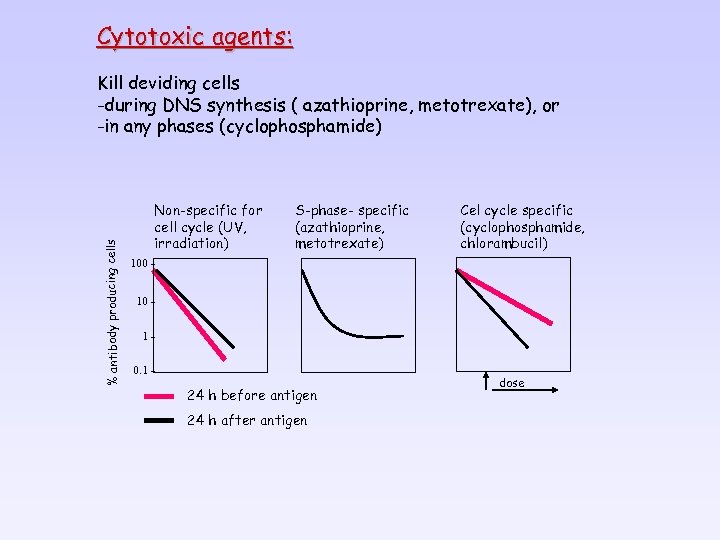 Cytotoxic agents:

Kill deviding cells
-during DNS synthesis ( azathioprine, metotrexate), or
-in any phases (cyclophosphamide)

Non-specific for cell cycle (UV, irradiation)

S-phase- specific (azathioprine, metotrexate)

Cel cycle specific (cyclophosphamide, chlorambucil)

% antibody producing cells

100

10

1

0.1

dose

24 h before antigen

24 h after antigen